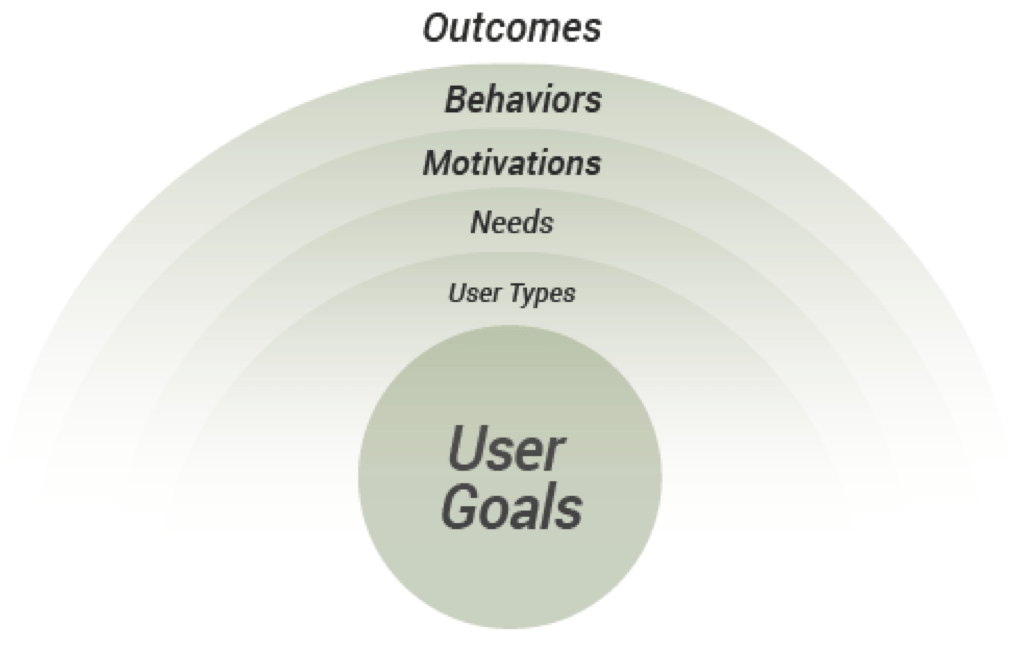 Outcomes

Behaviors

Motivations

Needs

User Types

User Goals